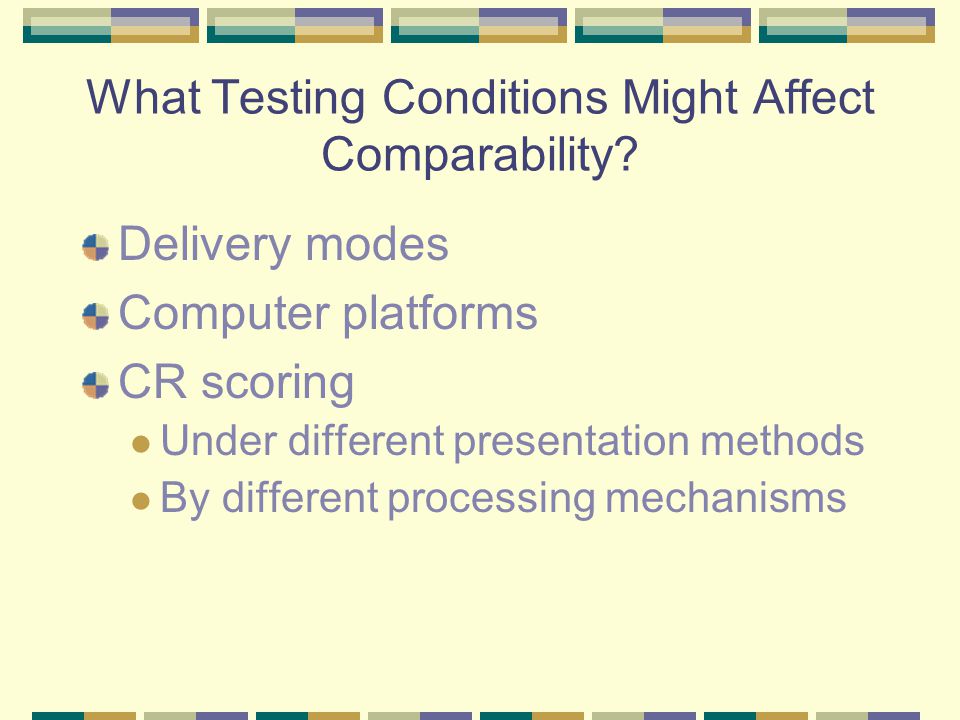 What Testing Conditions Might Affect Comparability?

Delivery modes
Computer platforms
CR scoring
Under different presentation methods
By different processing mechanisms